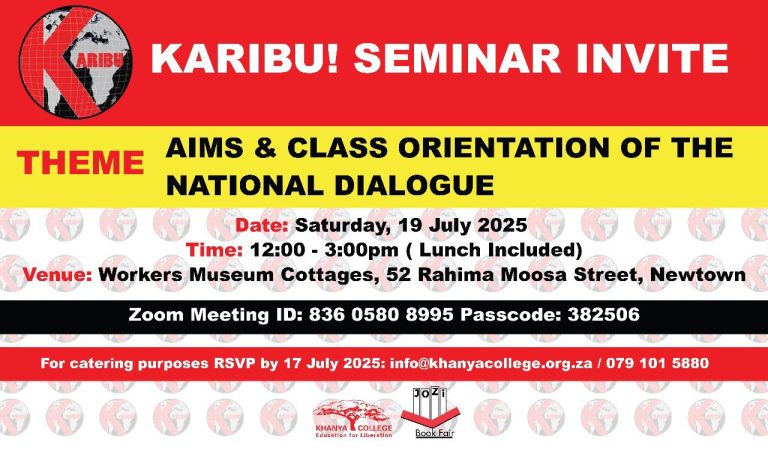 KARIBU

KARIBU! SEMINAR INVITE

THEME AIMS & CLASS ORIENTATION OF THE NATIONAL DIALOGUE

Date: Saturday, 19 July 2025
Time: 12:00 - 3:00pm ( Lunch Included)
Venue: Workers Museum Cottages, 52 Rahima Moosa Street, Newtown

Zoom Meeting ID: 836 0580 8995 Passcode: 382506

For catering purposes RSVP by 17 July 2025: info@khanyacollege.org.za / 079 101 5880

KHANYA COLLEGE
Education for Liberation

JOZI
Book Fair